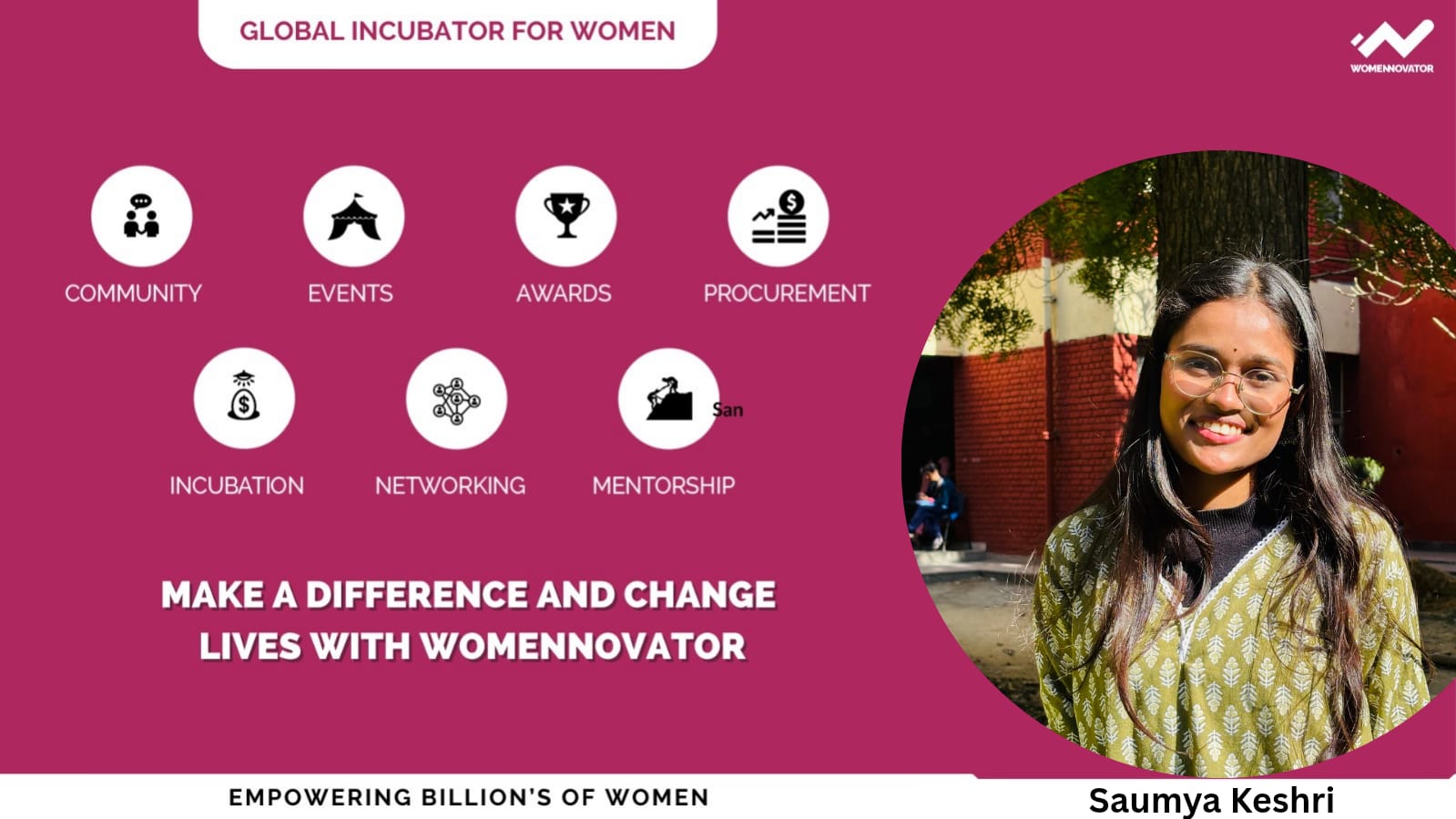 GLOBAL INCUBATOR FOR WOMEN

WOMENNOVATOR

COMMUNITY EVENTS AWARDS PROCUREMENT

INCUBATION NETWORKING MENTORSHIP

San

MAKE A DIFFERENCE AND CHANGE LIVES WITH WOMENNOVATOR

EMPOWERING BILLION'S OF WOMEN

Saumya Keshri